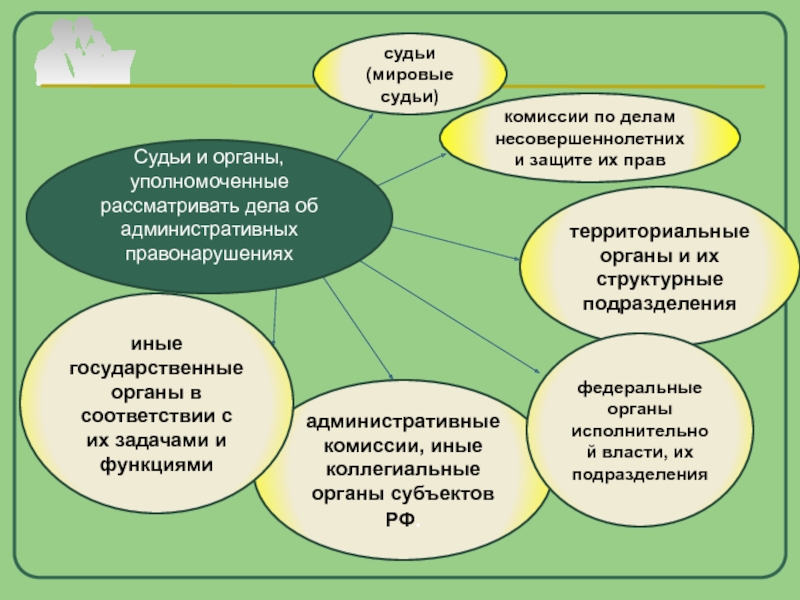 Судьи и органы, уполномоченные рассматривать дела об административных правонарушениях

судьи (мировые судьи)

комиссии по делам несовершеннолетних и защите их прав

территориальные органы и их структурные подразделения

федеральные органы исполнительно й власти, их подразделения

административные комиссии, иные коллегиальные органы субъектов РФ.

иные государственные органы в соответствии с их задачами и функциями